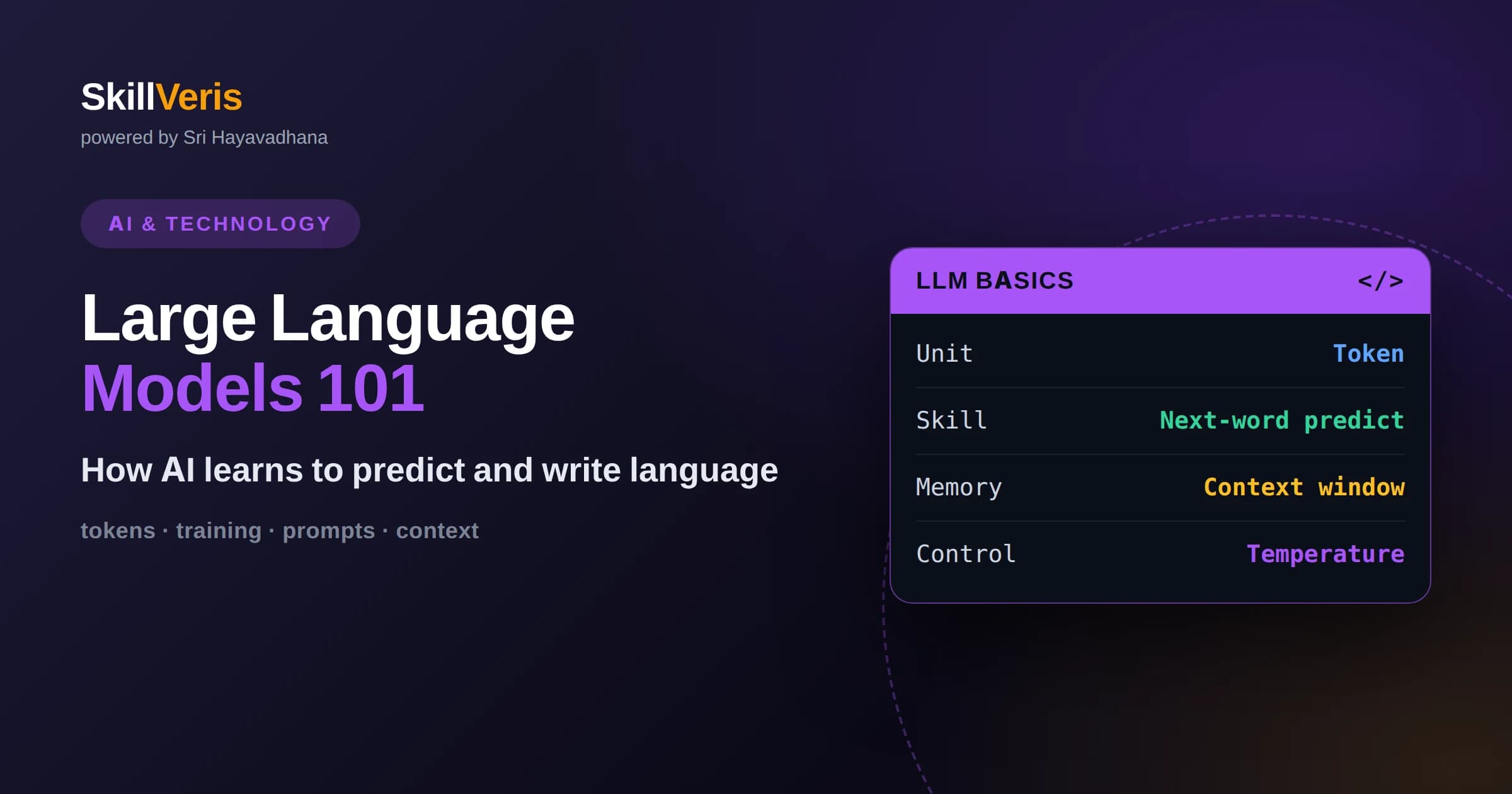 SkillVeris
powered by Sri Hayavadhana

AI & TECHNOLOGY

Large Language
Models 101

How AI learns to predict and write language

tokens · training · prompts · context

LLM BASICS </>

| Unit | Token |
|---|---|
| Skill | Next-word predict |
| Memory | Context window |
| Control | Temperature |